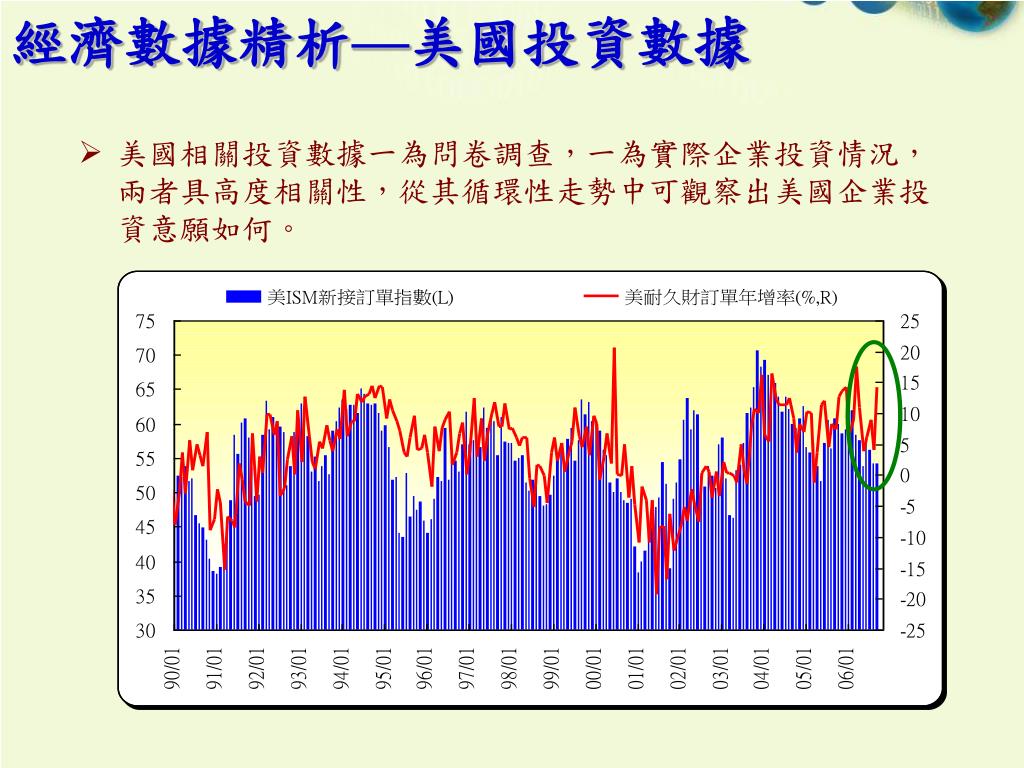 經濟數據精析—美國投資數據

➢ 美國相關投資數據一為問卷調查，一為實際企業投資情況，兩者具高度相關性，從其循環性走勢中可觀察出美國企業投資意願如何。

美ISM新接訂單指數(L)
美耐久財訂單年增率(%,R)

75
70
65
60
55
50
45
40
35
30

25
20
15
10
5
0
-5
-10
-15
-20
-25

90/01
91/01
92/01
93/01
94/01
95/01
96/01
97/01
98/01
99/01
00/01
01/01
02/01
03/01
04/01
05/01
06/01